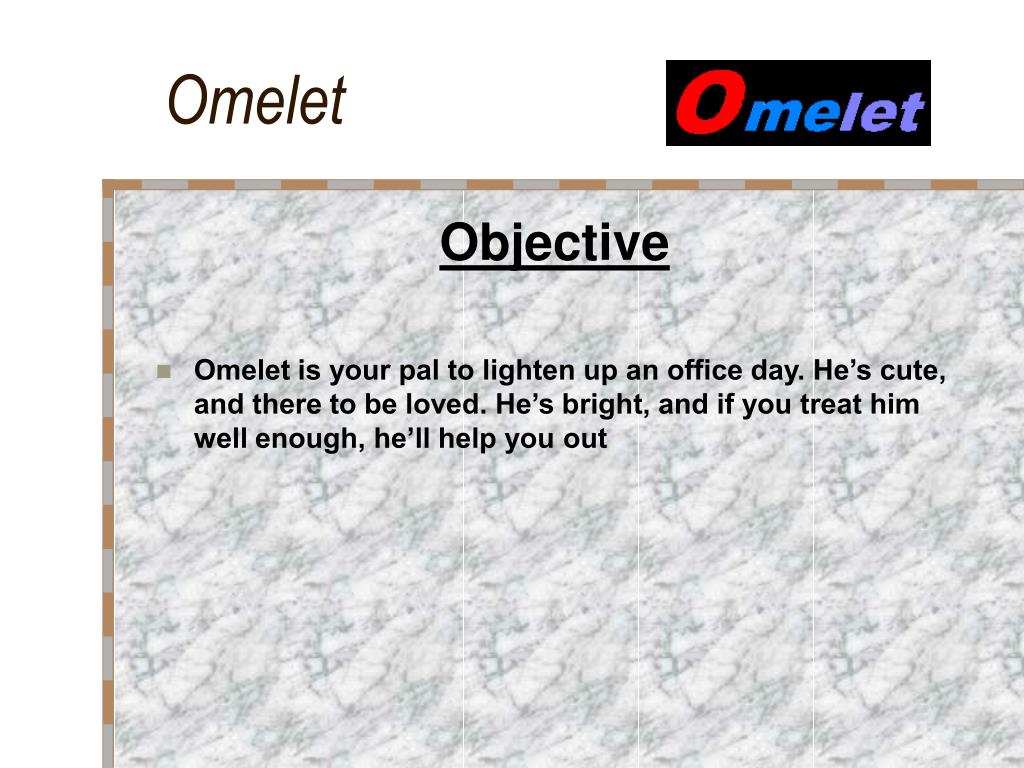 Omelet

Omelet

Objective

Omelet is your pal to lighten up an office day. He’s cute, and there to be loved. He’s bright, and if you treat him well enough, he’ll help you out